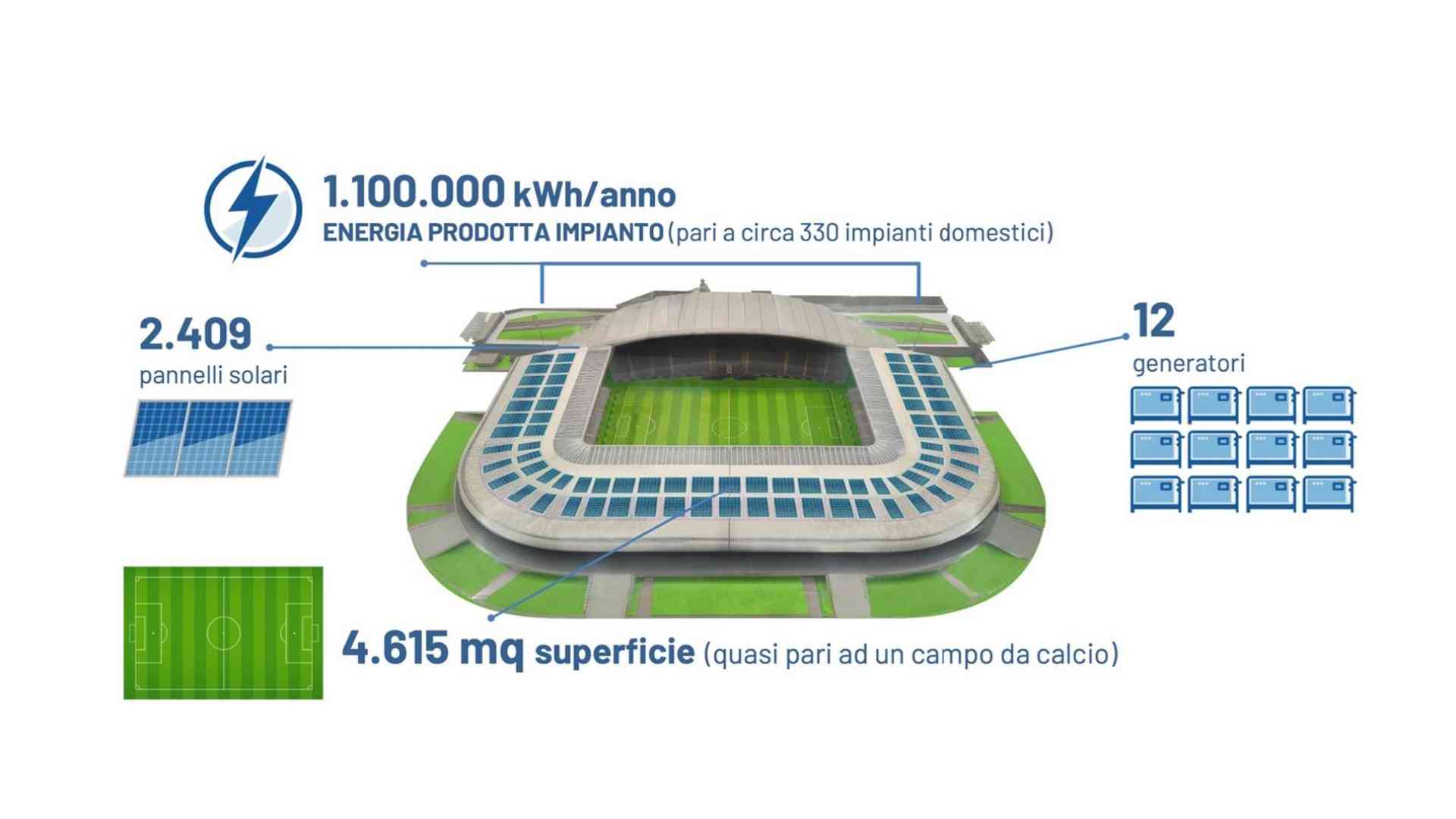 1.100.000 kWh/anno
ENERGIA PRODOTTA IMPIANTO (pari a circa 330 impianti domestici)

2.409
pannelli solari

12
generatori

4.615 mq superficie (quasi pari ad un campo da calcio)